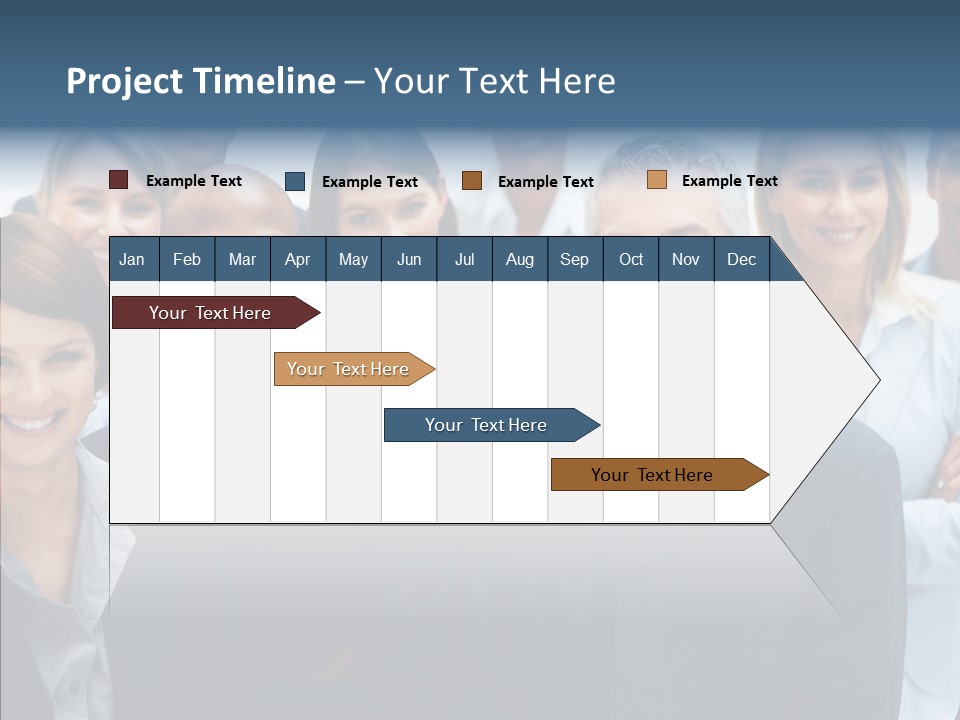 Project Timeline – Your Text Here

Example Text Example Text Example Text Example Text

| Jan | Feb | Mar | Apr | May | Jun | Jul | Aug | Sep | Oct | Nov | Dec |
|---|---|---|---|---|---|---|---|---|---|---|---|

Your Text Here

Your Text Here

Your Text Here

Your Text Here